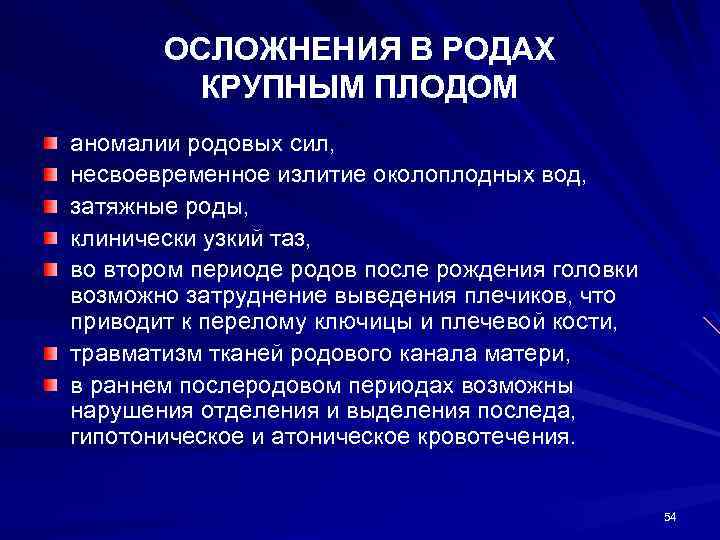 ОСЛОЖНЕНИЯ В РОДАХ КРУПНЫМ ПЛОДОМ

аномалии родовых сил,

несвоевременное излитие околоплодных вод,

затяжные роды,

клинически узкий таз,

во втором периоде родов после рождения головки возможно затруднение выведения плечиков, что приводит к перелому ключицы и плечевой кости,

травматизм тканей родового канала матери,

в раннем послеродовом периодах возможны нарушения отделения и выделения последа, гипотоническое и атоническое кровотечения.

54